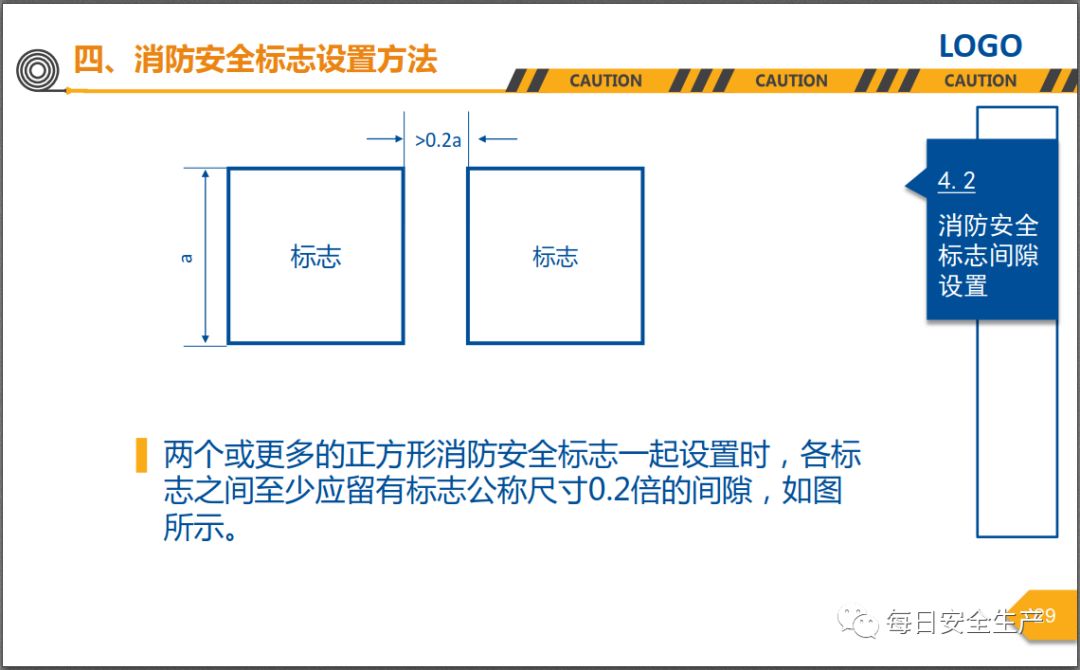 四、消防安全标志设置方法

LOGO

CAUTION CAUTION CAUTION

>0.2a

a

标志

标志

4. 2
消防安全标志间隙设置

两个或更多的正方形消防安全标志一起设置时，各标志之间至少应留有标志公称尺寸0.2倍的间隙，如图所示。

每日安全生产

29